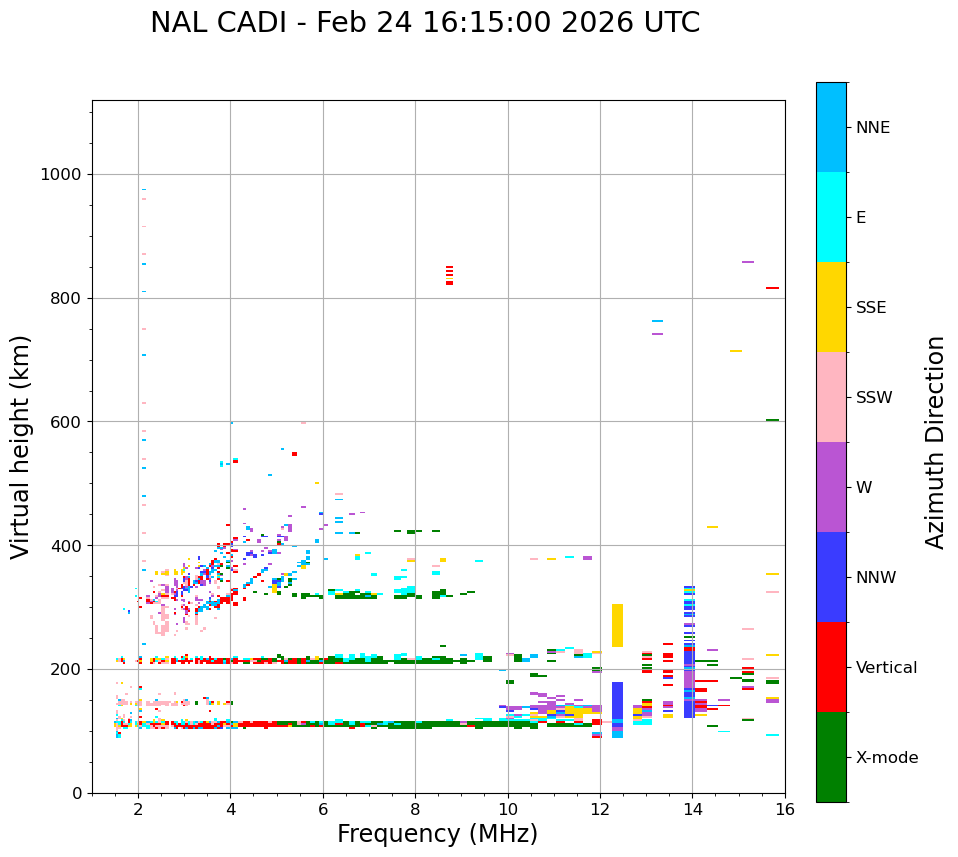 NAL CADI - Feb 24 16:15:00 2026 UTC

Virtual height (km)

1000
800
600
400
200
0

2 4 6 8 10 12 14 16

Frequency (MHz)

NNE
E
SSE
SSW
W
NNW
Vertical
X-mode

Azimuth Direction